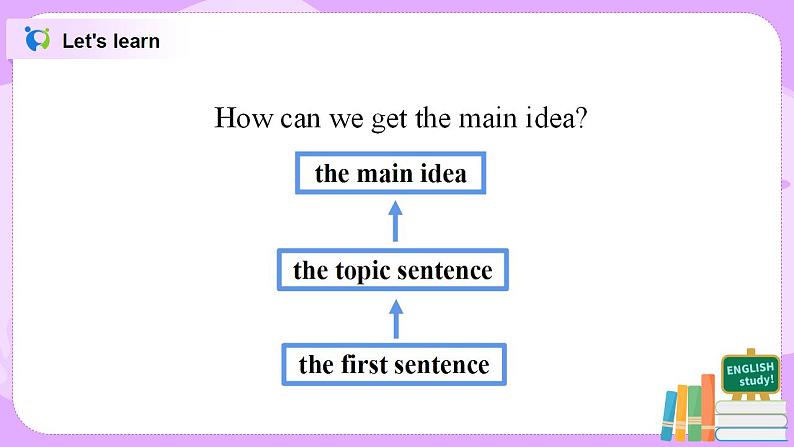 Let's learn

How can we get the main idea?

the main idea

the topic sentence

the first sentence

ENGLISH study!